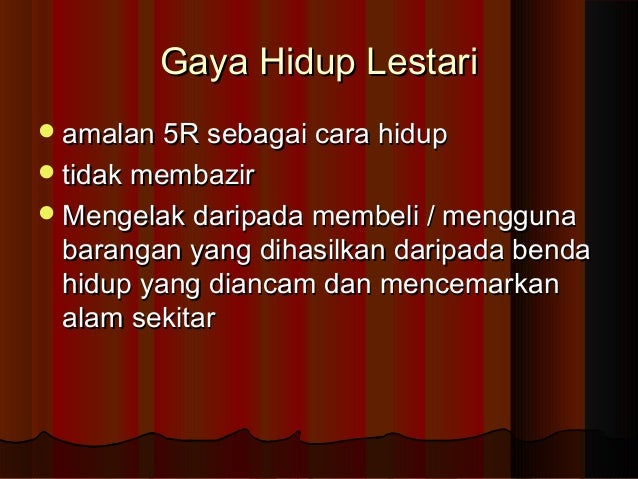 Gaya Hidup Lestari

- amalan 5R sebagai cara hidup
- tidak membazir
- Mengelak daripada membeli / mengguna barangan yang dihasilkan daripada benda hidup yang diancam dan mencemarkan alam sekitar